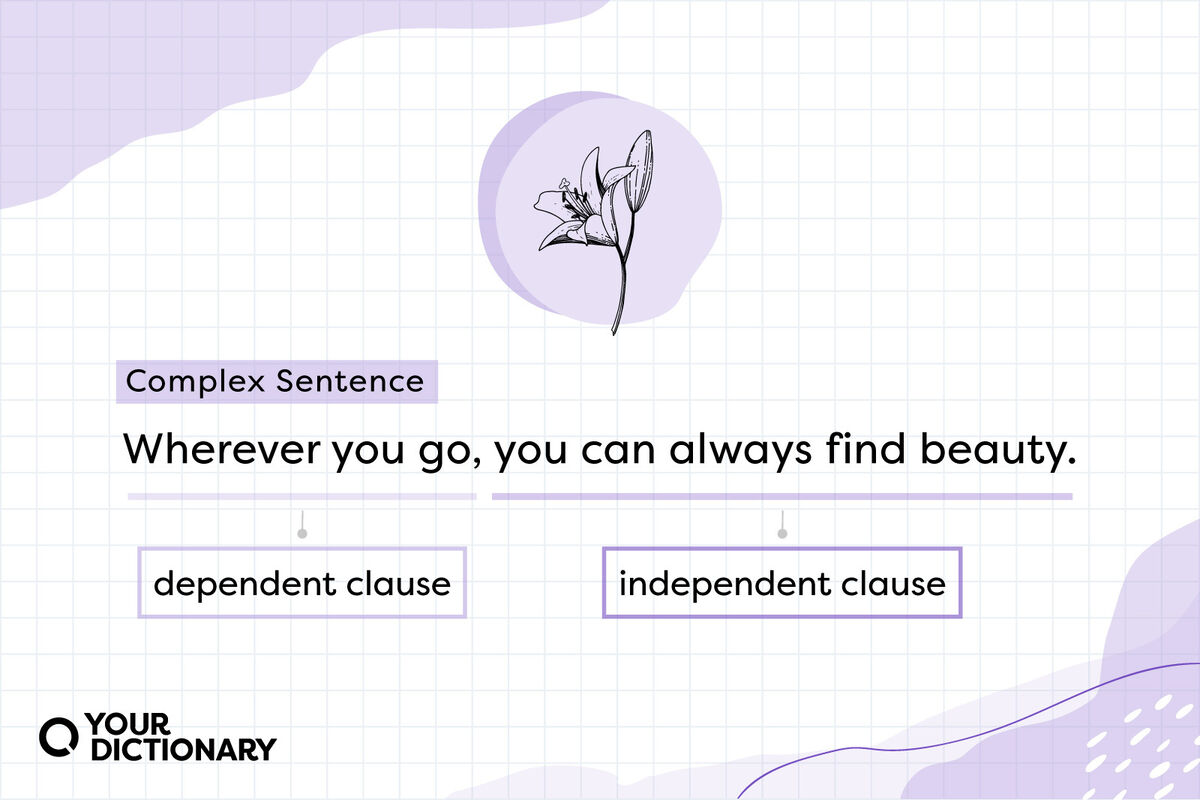 Complex Sentence

Wherever you go, you can always find beauty.

dependent clause

independent clause

YOUR DICTIONARY